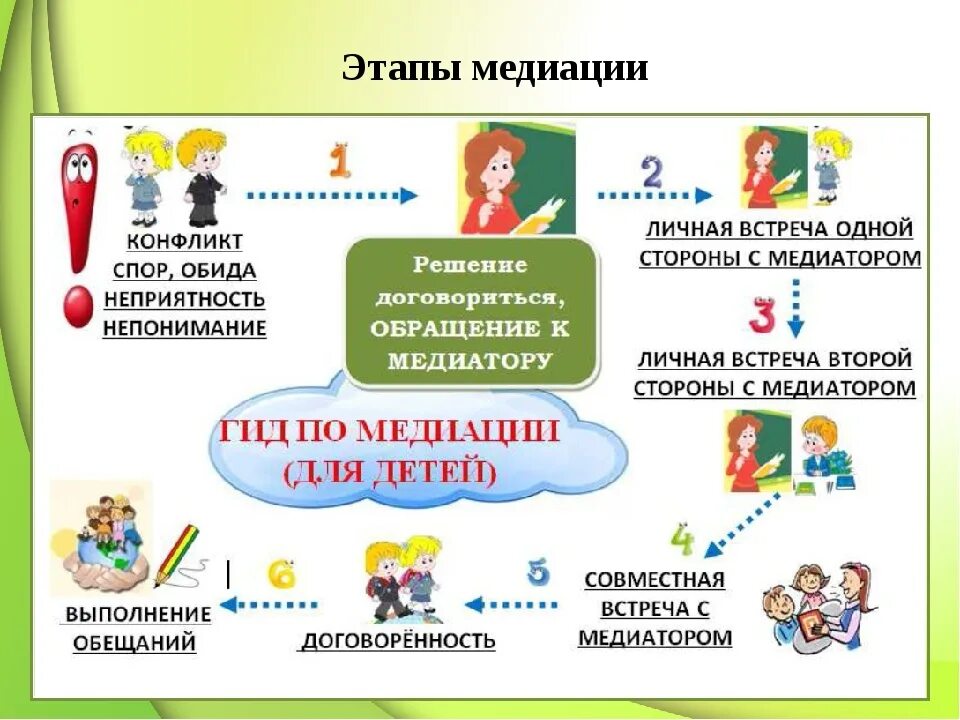 Этапы медиации

КОНФЛИКТ
СПОР, ОБИДА
НЕПРИЯТНОСТЬ
НЕПОНИМАНИЕ

1

Решение договориться, ОБРАЩЕНИЕ К МЕДИАТОРУ

2

ЛИЧНАЯ ВСТРЕЧА ОДНОЙ СТОРОНЫ С МЕДИАТОРОМ

3

ЛИЧНАЯ ВСТРЕЧА ВТОРОЙ СТОРОНЫ С МЕДИАТОРОМ

ГИД ПО МЕДИАЦИИ (ДЛЯ ДЕТЕЙ)

4

СОВМЕСТНАЯ ВСТРЕЧА С МЕДИАТОРОМ

5

ДОГОВОРЁННОСТЬ

6

ВЫПОЛНЕНИЕ ОБЕЩАНИЙ